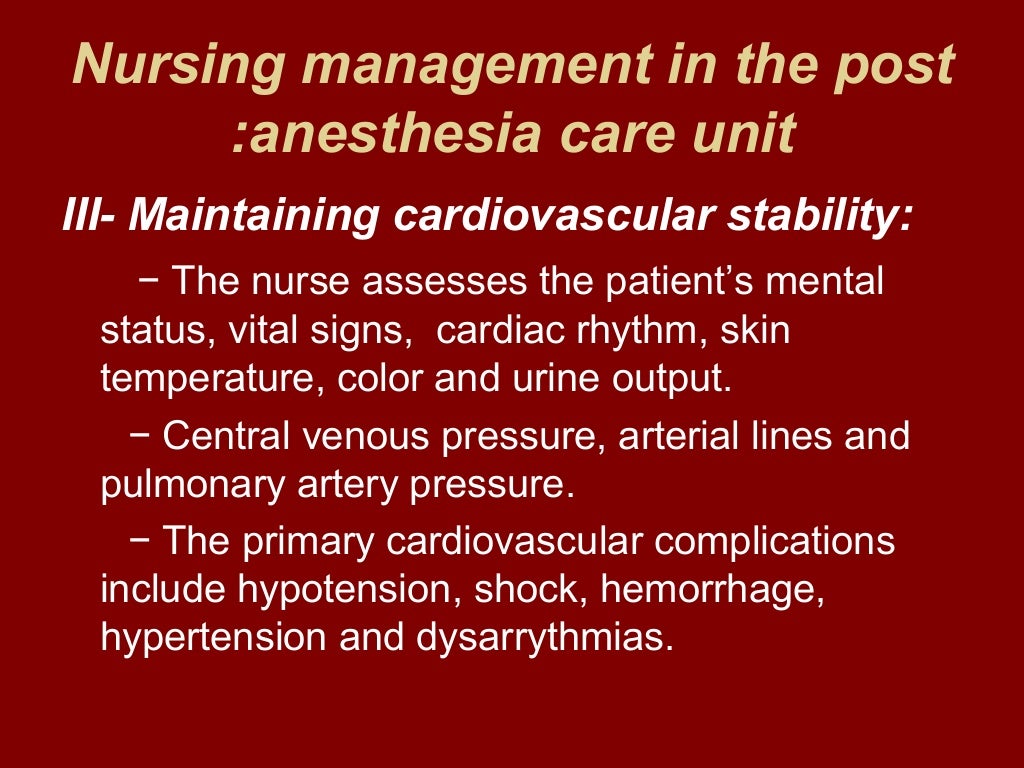 Nursing management in the post :anesthesia care unit

III- Maintaining cardiovascular stability:

− The nurse assesses the patient’s mental status, vital signs,  cardiac rhythm, skin temperature, color and urine output.

− Central venous pressure, arterial lines and pulmonary artery pressure.

− The primary cardiovascular complications include hypotension, shock, hemorrhage, hypertension and dysarrythmias.